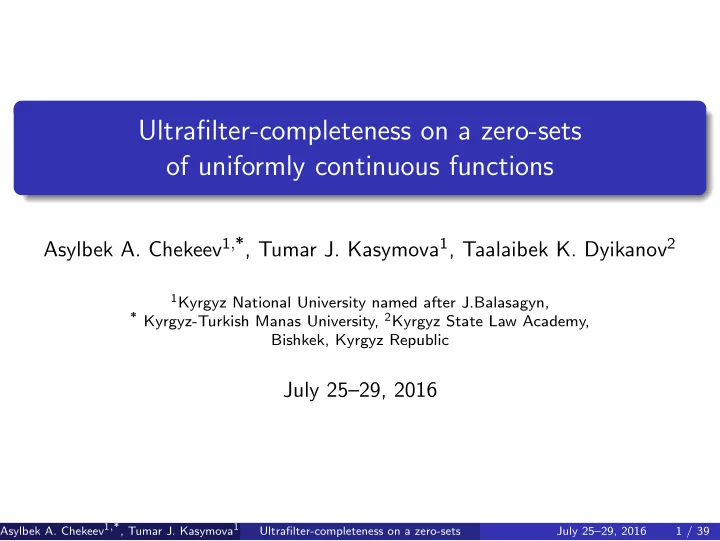 Ultrafilter-completeness on a zero-sets of uniformly continuous functions

Asylbek A. Chekeev$^{1,*}$, Tumar J. Kasymova$^{1}$, Taalaibek K. Dyikanov$^{2}$

$^{1}$Kyrgyz National University named after J.Balasagyn,
$^{*}$ Kyrgyz-Turkish Manas University, $^{2}$Kyrgyz State Law Academy,
Bishkek, Kyrgyz Republic

July 25–29, 2016

Asylbek A. Chekeev$^{1,*}$, Tumar J. Kasymova$^{1}$ Ultrafilter-completeness on a zero-sets July 25–29, 2016 1 / 39